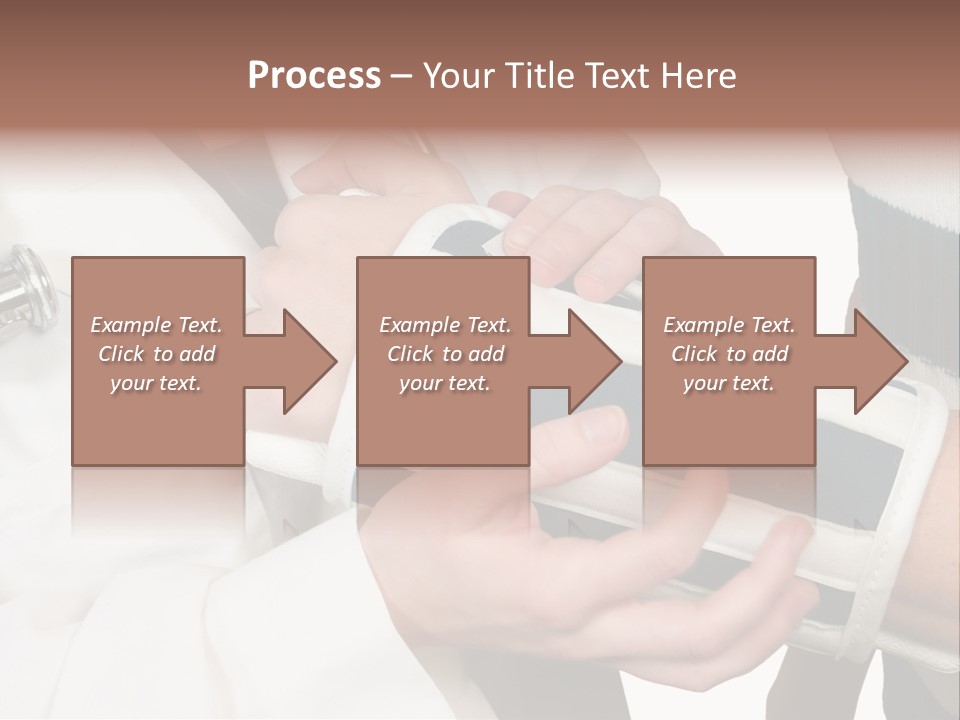 Process – Your Title Text Here

Example Text. Click to add your text.

Example Text. Click to add your text.

Example Text. Click to add your text.